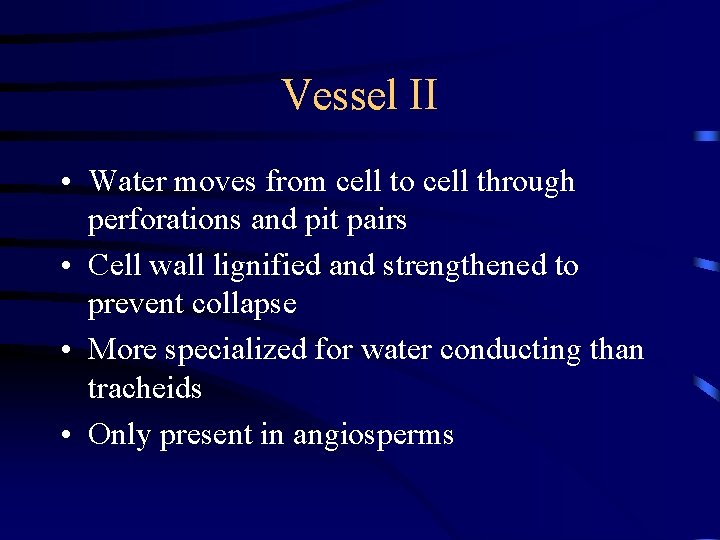 Vessel II

• Water moves from cell to cell through perforations and pit pairs

• Cell wall lignified and strengthened to prevent collapse

• More specialized for water conducting than tracheids

• Only present in angiosperms